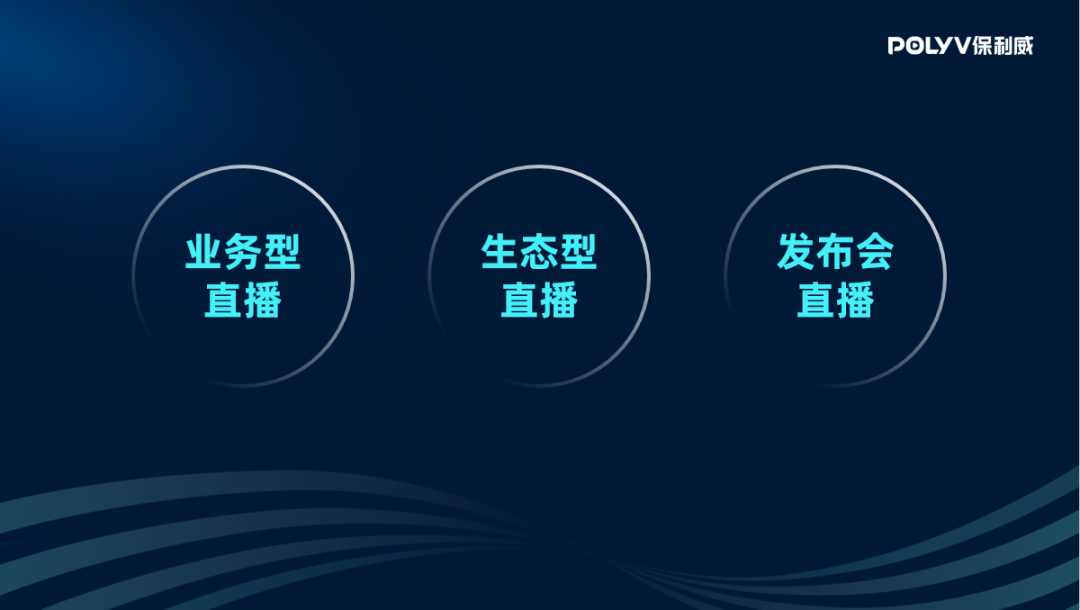 POLYV保利威

业务型
直播

生态型
直播

发布会
直播